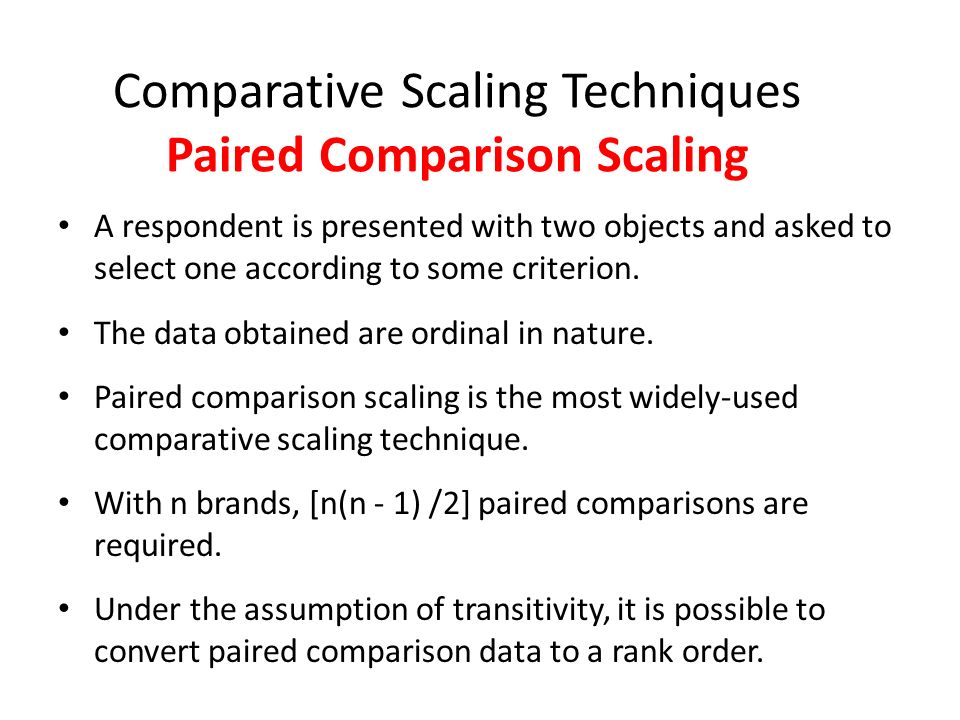 Comparative Scaling Techniques
Paired Comparison Scaling

• A respondent is presented with two objects and asked to select one according to some criterion.

• The data obtained are ordinal in nature.

• Paired comparison scaling is the most widely-used comparative scaling technique.

• With n brands, [n(n - 1) /2] paired comparisons are required.

• Under the assumption of transitivity, it is possible to convert paired comparison data to a rank order.